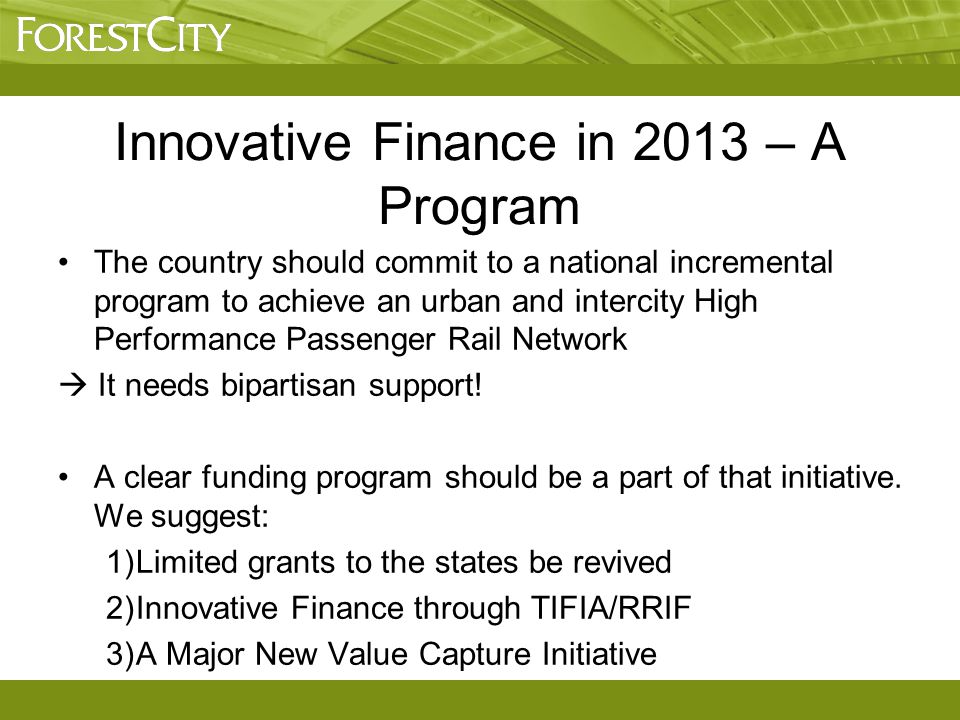 FORESTCITY

Innovative Finance in 2013 – A Program

• The country should commit to a national incremental program to achieve an urban and intercity High Performance Passenger Rail Network

→ It needs bipartisan support!

• A clear funding program should be a part of that initiative. We suggest:

1)Limited grants to the states be revived

2)Innovative Finance through TIFIA/RRIF

3)A Major New Value Capture Initiative